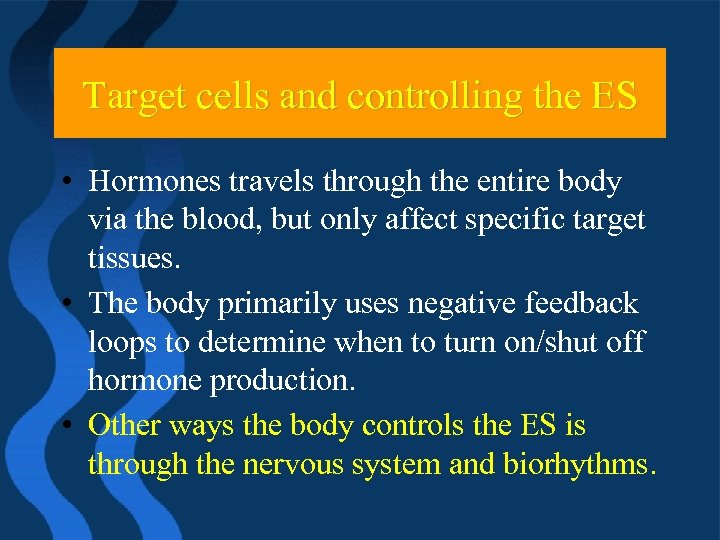 Target cells and controlling the ES

• Hormones travels through the entire body via the blood, but only affect specific target tissues.

• The body primarily uses negative feedback loops to determine when to turn on/shut off hormone production.

• Other ways the body controls the ES is through the nervous system and biorhythms.